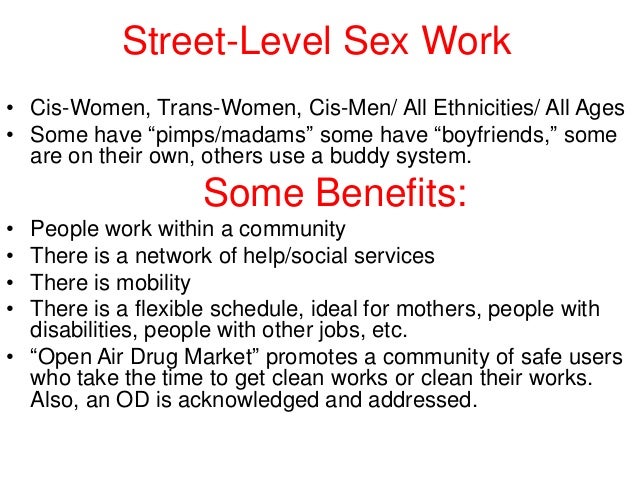 Street-Level Sex Work

• Cis-Women, Trans-Women, Cis-Men/ All Ethnicities/ All Ages
• Some have “pimps/madams” some have “boyfriends,” some are on their own, others use a buddy system.

Some Benefits:

• People work within a community
• There is a network of help/social services
• There is mobility
• There is a flexible schedule, ideal for mothers, people with disabilities, people with other jobs, etc.
• “Open Air Drug Market” promotes a community of safe users who take the time to get clean works or clean their works. Also, an OD is acknowledged and addressed.